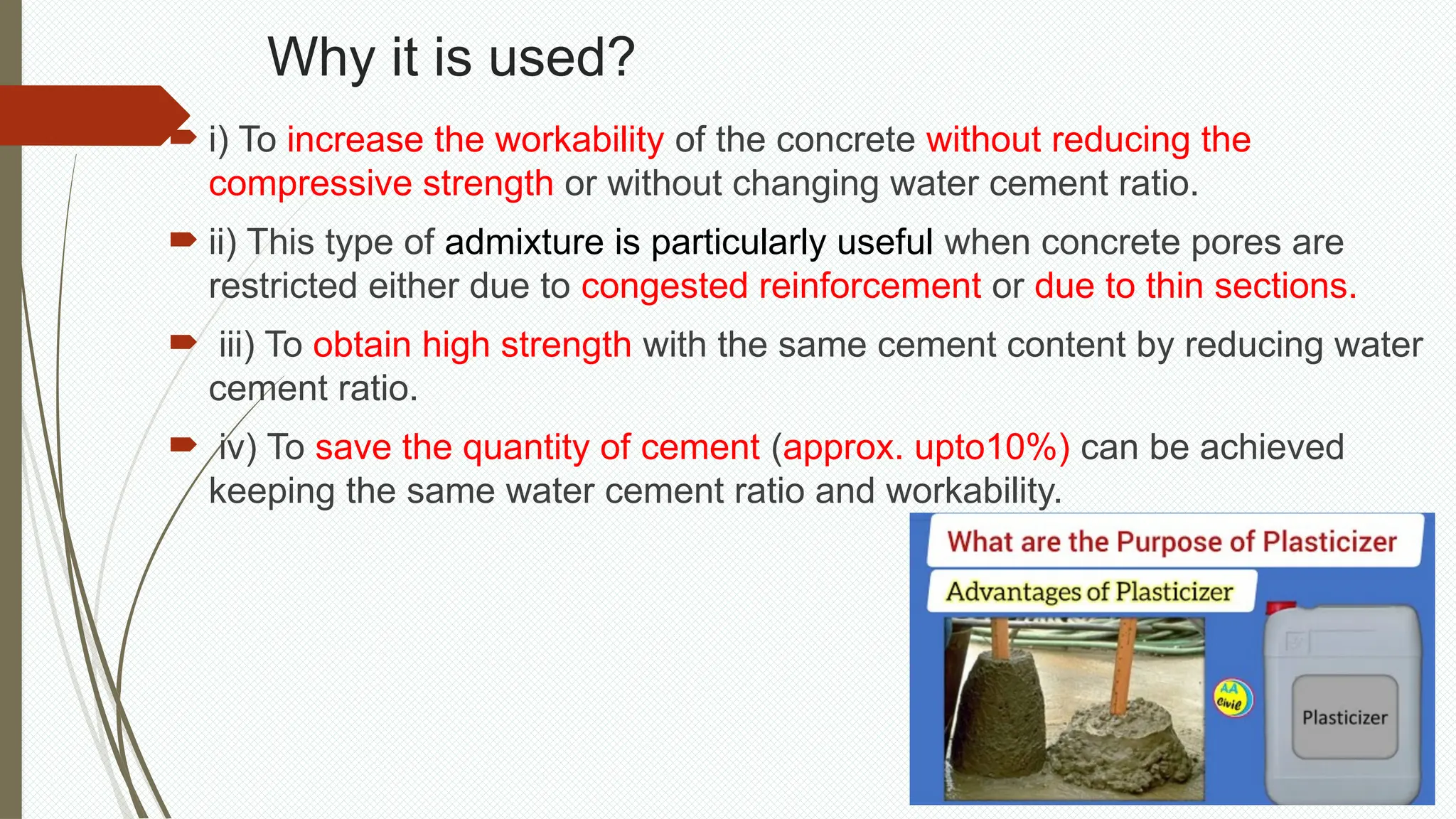 Why it is used?

i) To increase the workability of the concrete without reducing the compressive strength or without changing water cement ratio.

ii) This type of admixture is particularly useful when concrete pores are restricted either due to congested reinforcement or due to thin sections.

iii) To obtain high strength with the same cement content by reducing water cement ratio.

iv) To save the quantity of cement (approx. upto10%) can be achieved keeping the same water cement ratio and workability.

What are the Purpose of Plasticizer

Advantages of Plasticizer

AA Civil

Plasticizer